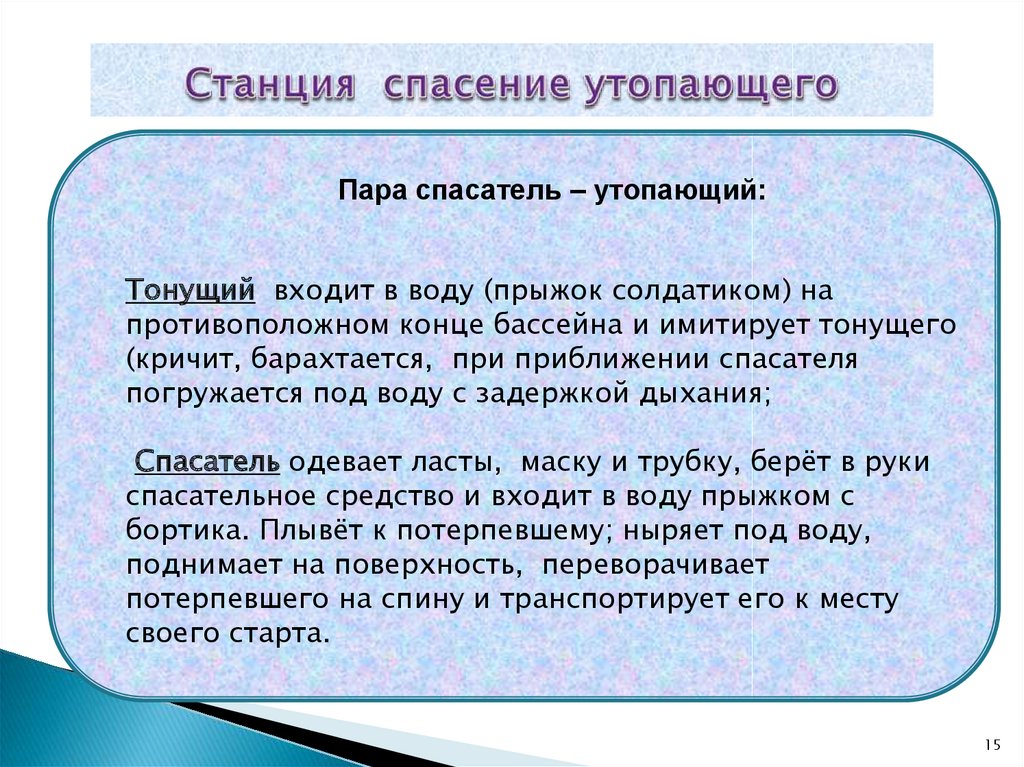 Станция спасение утопающего

Пара спасатель – утопающий:

Тонущий входит в воду (прыжок солдатиком) на противоположном конце бассейна и имитирует тонущего (кричит, барахтается, при приближении спасателя погружается под воду с задержкой дыхания;

Спасатель одевает ласты, маску и трубку, берёт в руки спасательное средство и входит в воду прыжком с бортика. Плывёт к потерпевшему; ныряет под воду, поднимает на поверхность, переворачивает потерпевшего на спину и транспортирует его к месту своего старта.

15